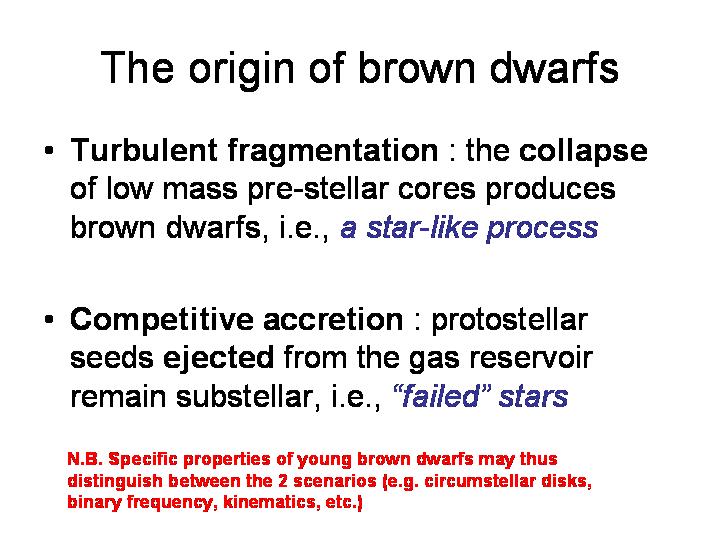 The origin of brown dwarfs

• Turbulent fragmentation : the collapse of low mass pre-stellar cores produces brown dwarfs, i.e., a star-like process

• Competitive accretion : protostellar seeds ejected from the gas reservoir remain substellar, i.e., "failed" stars

N.B. Specific properties of young brown dwarfs may thus distinguish between the 2 scenarios (e.g. circumstellar disks, binary frequency, kinematics, etc.)